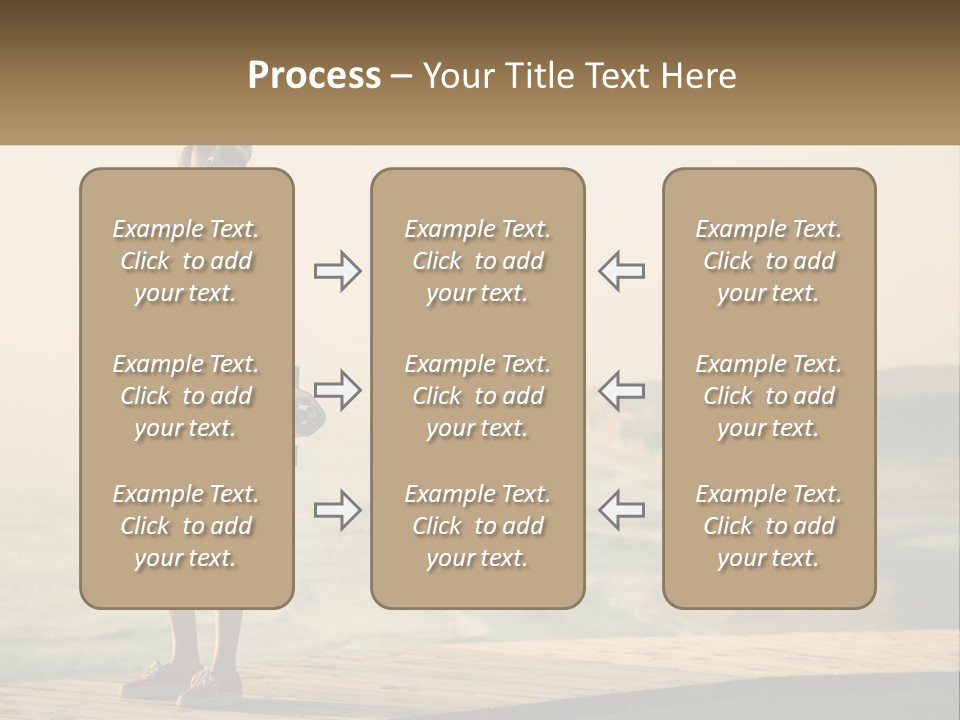 Process – Your Title Text Here

Example Text. Click to add your text.

Example Text. Click to add your text.

Example Text. Click to add your text.

Example Text. Click to add your text.

Example Text. Click to add your text.

Example Text. Click to add your text.

Example Text. Click to add your text.

Example Text. Click to add your text.

Example Text. Click to add your text.